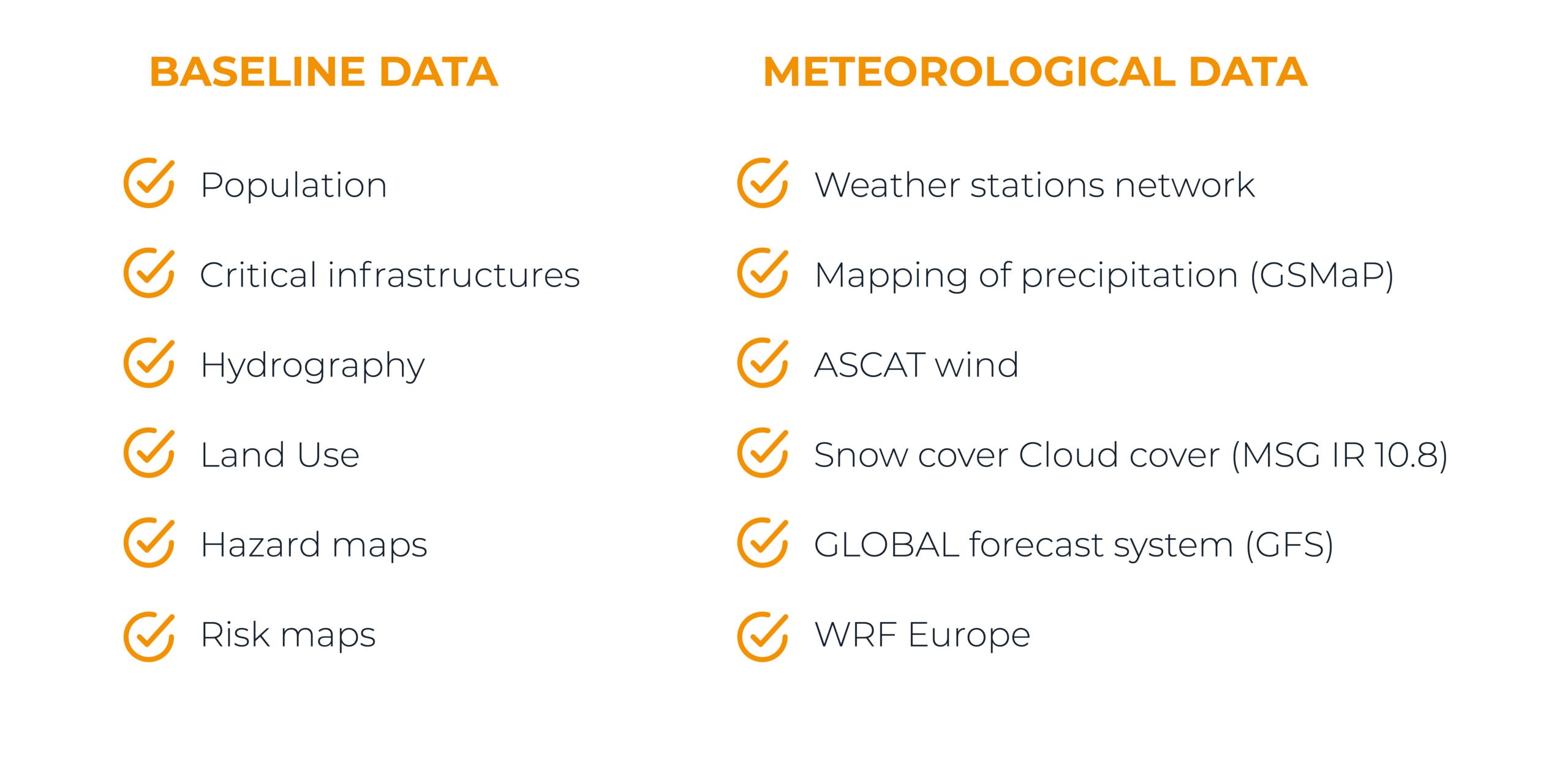 BASELINE DATA

Population

Critical infrastructures

Hydrography

Land Use

Hazard maps

Risk maps

METEOROLOGICAL DATA

Weather stations network

Mapping of precipitation (GSMaP)

ASCAT wind

Snow cover Cloud cover (MSG IR 10.8)

GLOBAL forecast system (GFS)

WRF Europe